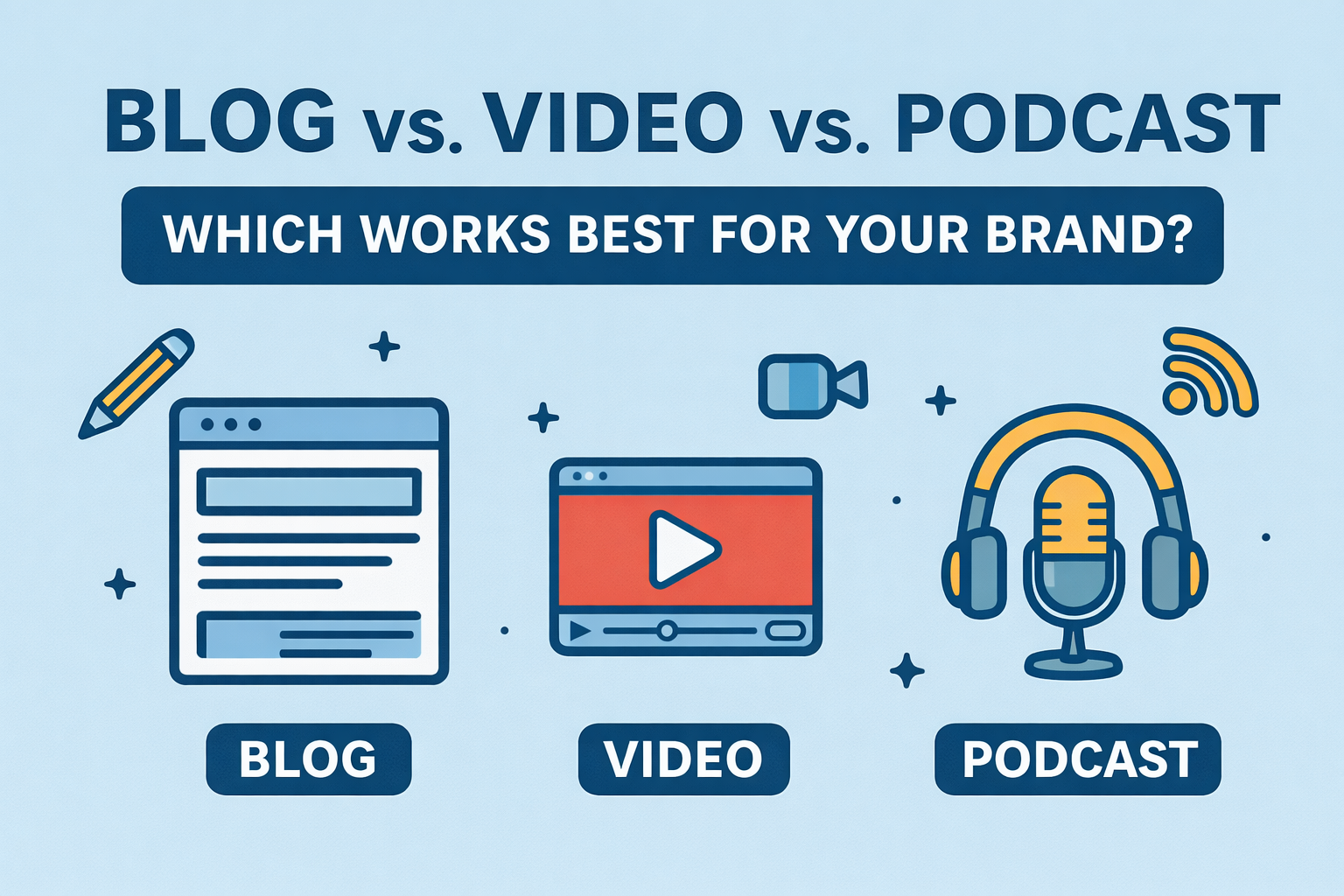 BLOG vs. VIDEO vs. PODCAST

WHICH WORKS BEST FOR YOUR BRAND?

BLOG

VIDEO

PODCAST